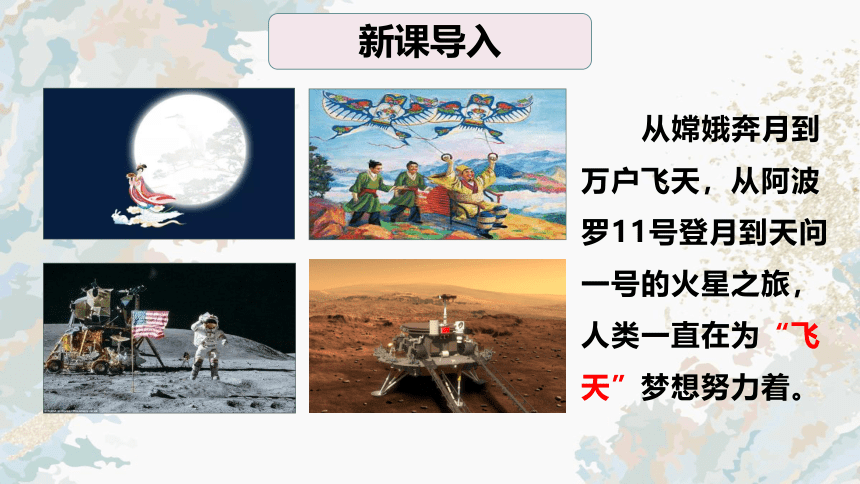 新课导入

从嫦娥奔月到万户飞天，从阿波罗11号登月到天问一号的火星之旅，人类一直在为“飞天”梦想努力着。